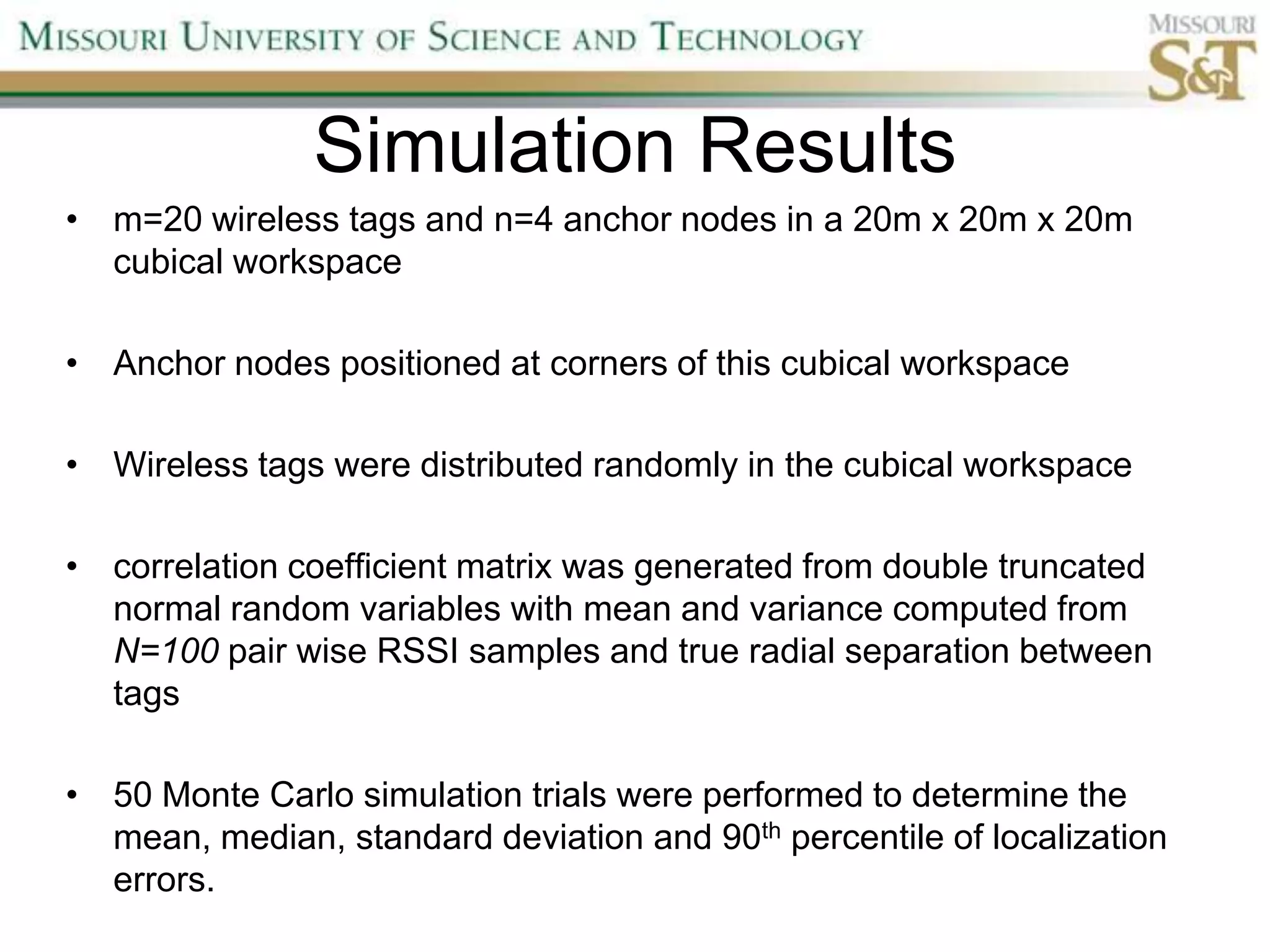 MISSOURI UNIVERSITY OF SCIENCE AND TECHNOLOGY

MISSOURI S&T

Simulation Results

• m=20 wireless tags and n=4 anchor nodes in a 20m x 20m x 20m cubical workspace

• Anchor nodes positioned at corners of this cubical workspace

• Wireless tags were distributed randomly in the cubical workspace

• correlation coefficient matrix was generated from double truncated normal random variables with mean and variance computed from N=100 pair wise RSSI samples and true radial separation between tags

• 50 Monte Carlo simulation trials were performed to determine the mean, median, standard deviation and 90$^{th}$ percentile of localization errors.